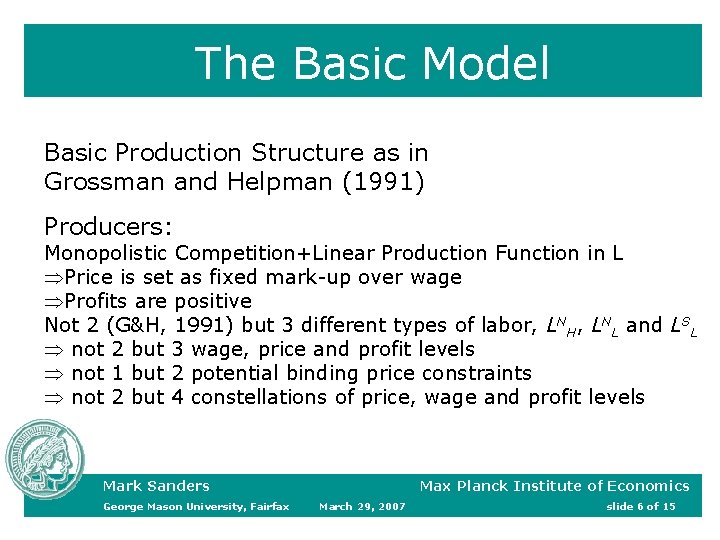 The Basic Model

Basic Production Structure as in Grossman and Helpman (1991)

Producers:
Monopolistic Competition+Linear Production Function in L
$\Rightarrow$Price is set as fixed mark-up over wage
$\Rightarrow$Profits are positive
Not 2 (G&H, 1991) but 3 different types of labor, $L^N{}_H$, $L^N{}_L$ and $L^S{}_L$
$\Rightarrow$ not 2 but 3 wage, price and profit levels
$\Rightarrow$ not 1 but 2 potential binding price constraints
$\Rightarrow$ not 2 but 4 constellations of price, wage and profit levels

Mark Sanders
Max Planck Institute of Economics
George Mason University, Fairfax March 29, 2007 slide 6 of 15